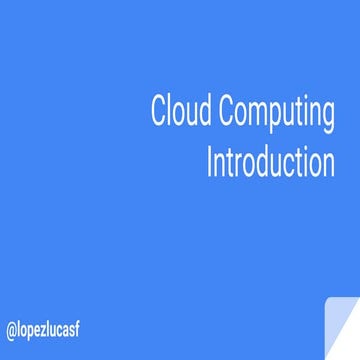 Cloud Computing
Introduction

@lopezlucasf